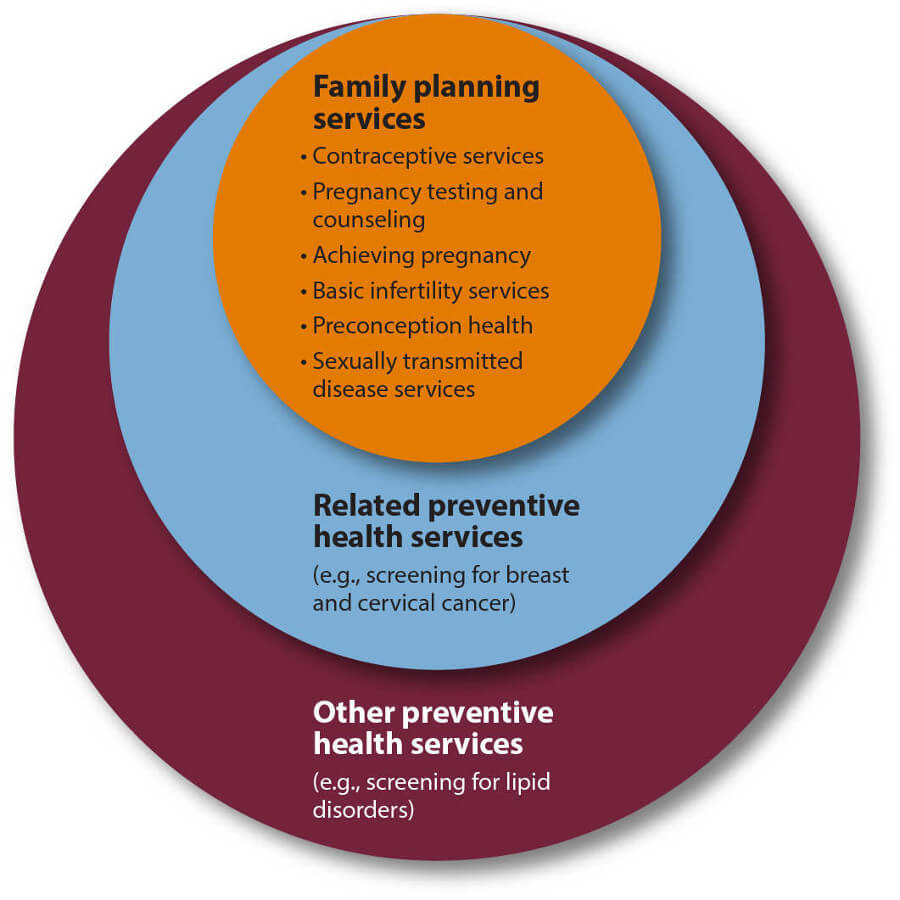 Family planning services

• Contraceptive services
• Pregnancy testing and counseling
• Achieving pregnancy
• Basic infertility services
• Preconception health
• Sexually transmitted disease services

Related preventive health services

(e.g., screening for breast and cervical cancer)

Other preventive health services

(e.g., screening for lipid disorders)